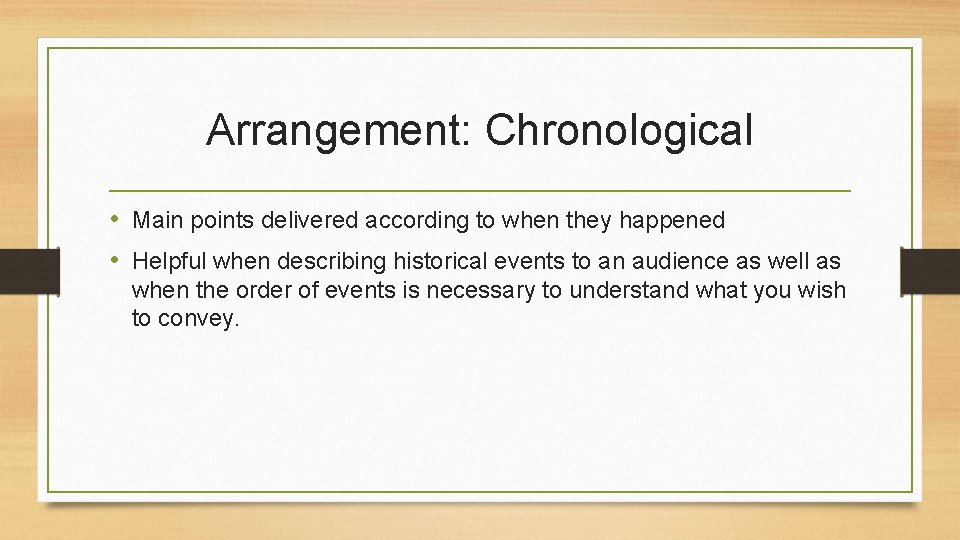 Arrangement: Chronological

• Main points delivered according to when they happened

• Helpful when describing historical events to an audience as well as when the order of events is necessary to understand what you wish to convey.